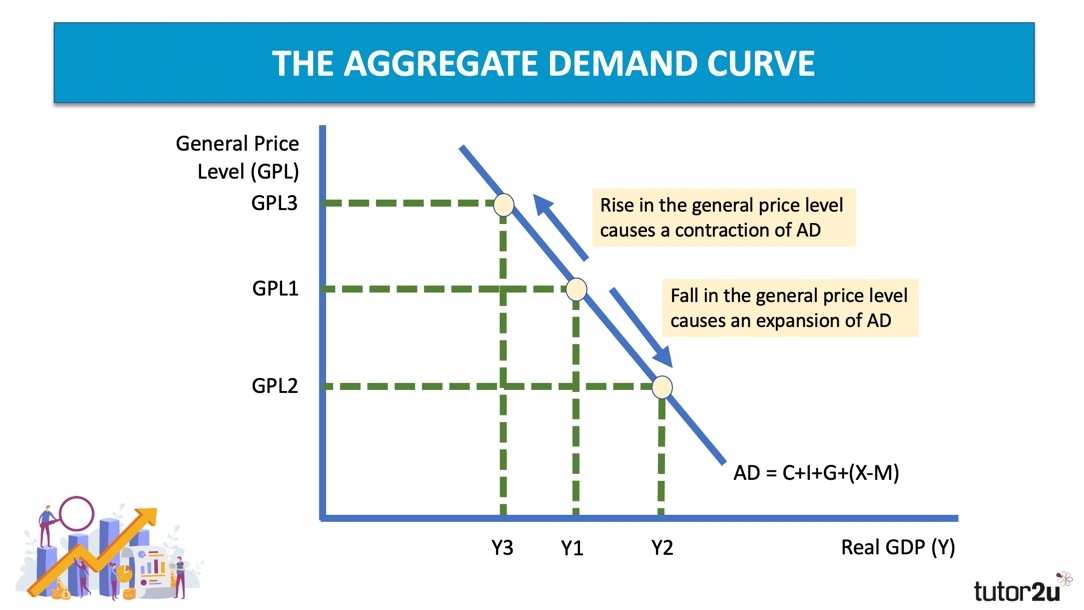 THE AGGREGATE DEMAND CURVE

General Price Level (GPL)

GPL3

GPL1

GPL2

Rise in the general price level causes a contraction of AD

Fall in the general price level causes an expansion of AD

AD = C+I+G+(X-M)

Y3

Y1

Y2

Real GDP (Y)

tutor2u